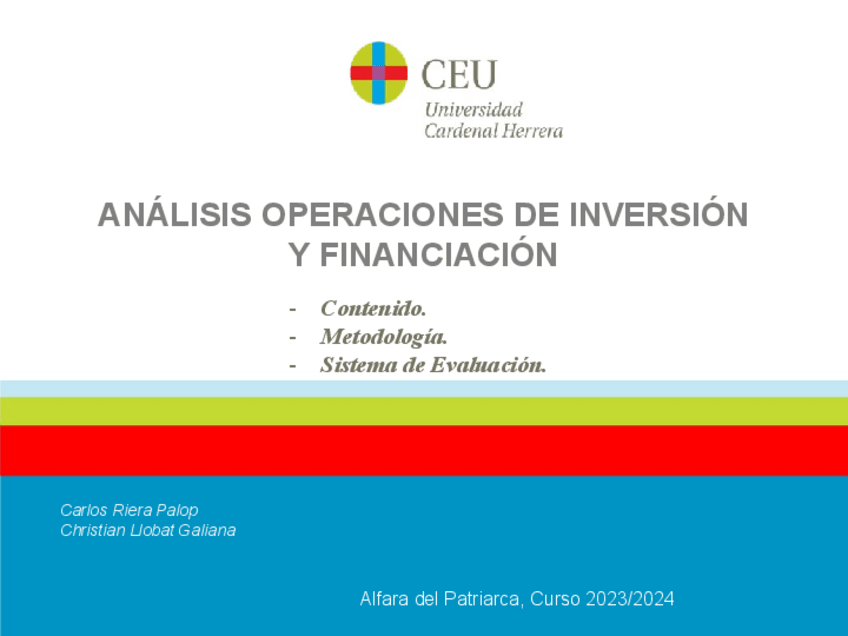 CEU
Universidad
Cardenal Herrera

ANÁLISIS OPERACIONES DE INVERSIÓN Y FINANCIACIÓN

- Contenido.
- Metodología.
- Sistema de Evaluación.

Carlos Riera Palop
Christian Llobat Galiana

Alfara del Patriarca, Curso 2023/2024